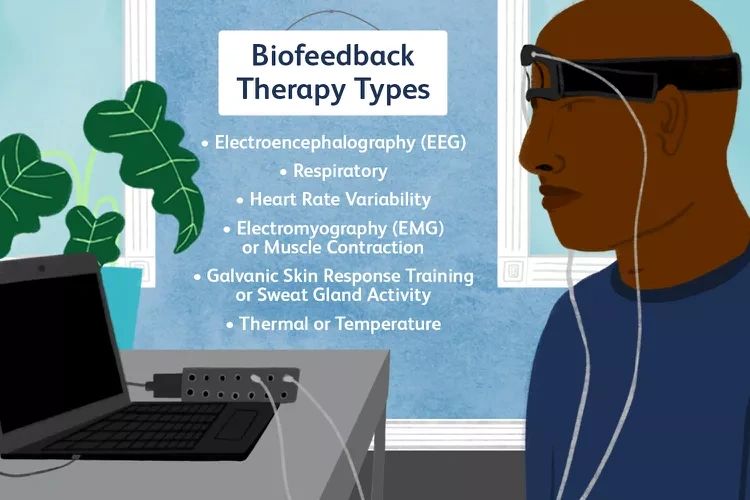 Biofeedback Therapy Types

• Electroencephalography (EEG)
• Respiratory
• Heart Rate Variability
• Electromyography (EMG) or Muscle Contraction
• Galvanic Skin Response Training or Sweat Gland Activity
• Thermal or Temperature